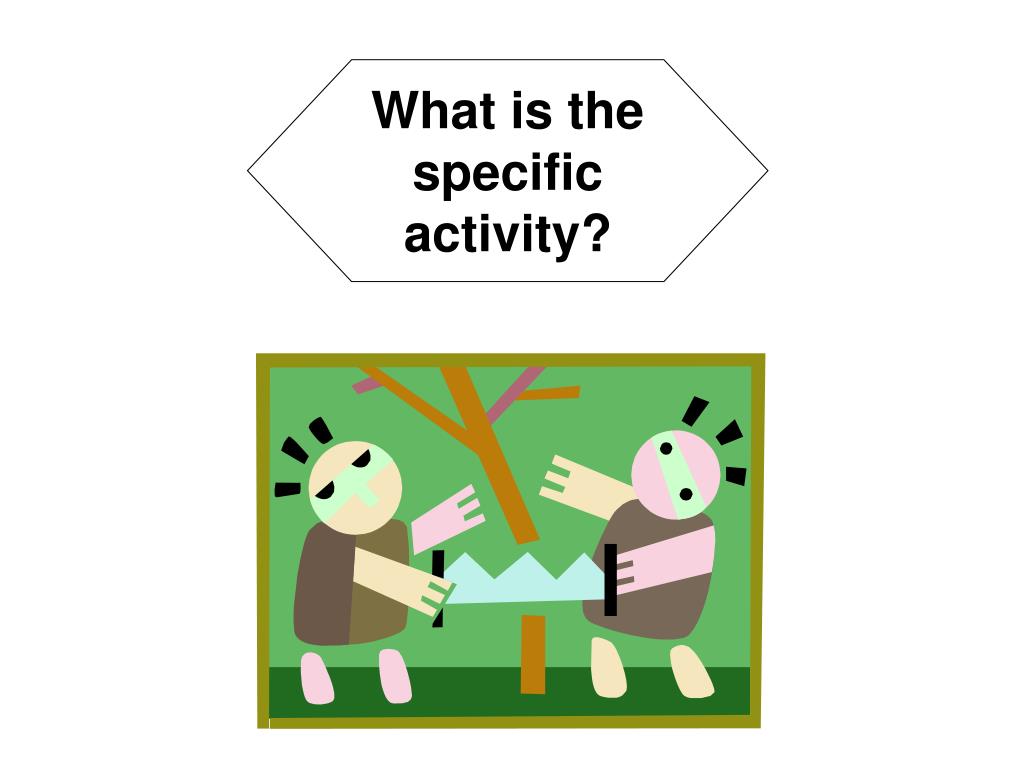 What is the specific activity?